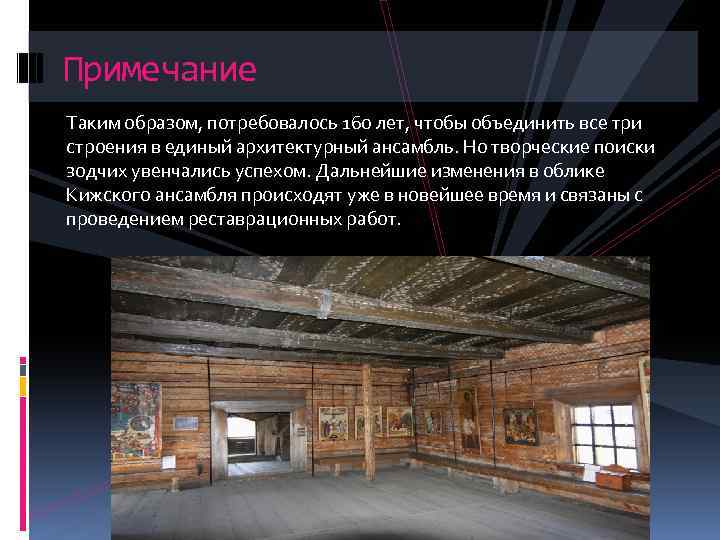 Примечание

Таким образом, потребовалось 160 лет, чтобы объединить все три строения в единый архитектурный ансамбль. Но творческие поиски зодчих увенчались успехом. Дальнейшие изменения в облике Кижского ансамбля происходят уже в новейшее время и связаны с проведением реставрационных работ.